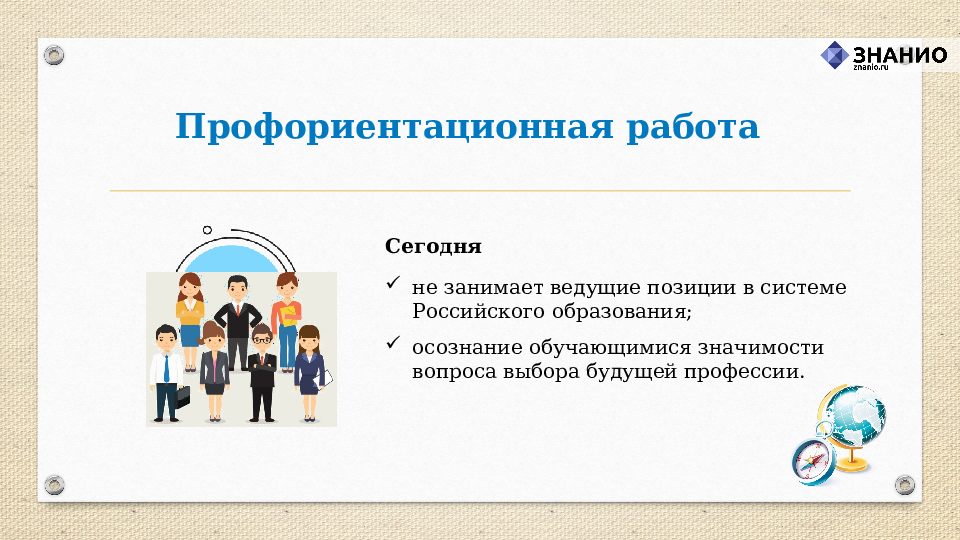 ЗНАНИО
znanio.ru

Профориентационная работа

Сегодня

✓ не занимает ведущие позиции в системе Российского образования;

✓ осознание обучающимися значимости вопроса выбора будущей профессии.